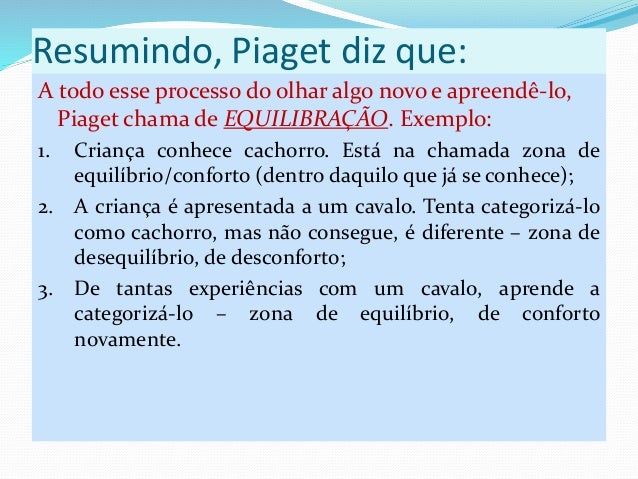 Resumindo, Piaget diz que:

A todo esse processo do olhar algo novo e apreendê-lo, Piaget chama de EQUILIBRAÇÃO. Exemplo:

1. Criança conhece cachorro. Está na chamada zona de equilíbrio/conforto (dentro daquilo que já se conhece);
2. A criança é apresentada a um cavalo. Tenta categorizá-lo como cachorro, mas não consegue, é diferente – zona de desequilíbrio, de desconforto;
3. De tantas experiências com um cavalo, aprende a categorizá-lo – zona de equilíbrio, de conforto novamente.